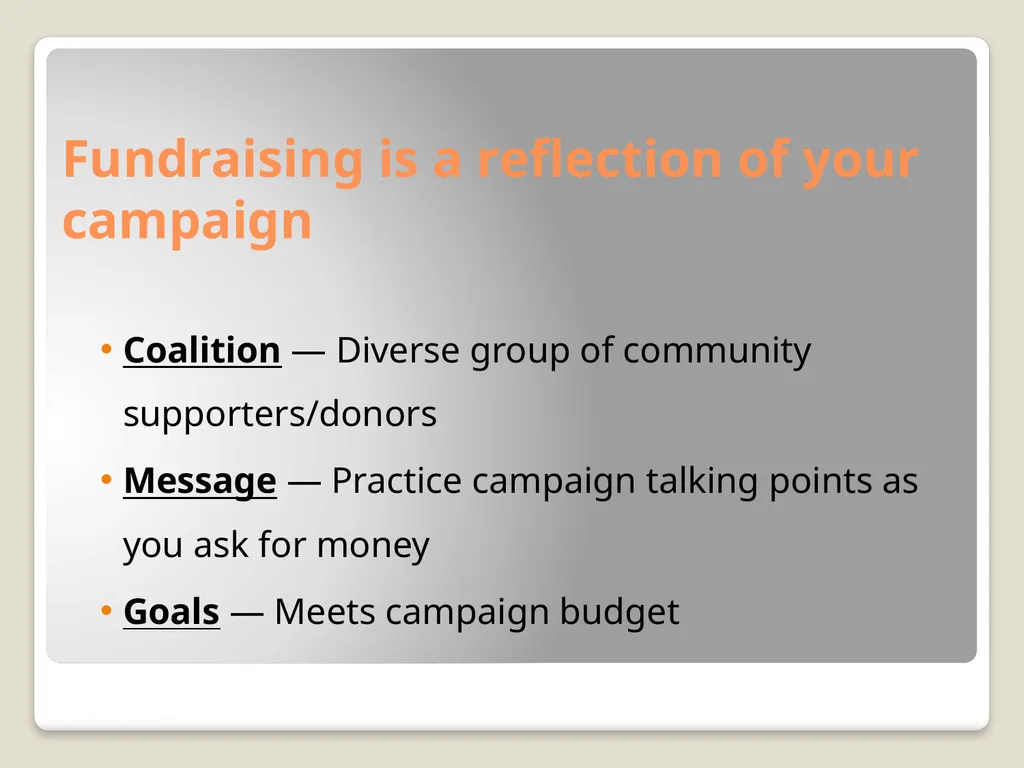 Fundraising is a reflection of your campaign

• Coalition — Diverse group of community supporters/donors

• Message — Practice campaign talking points as you ask for money

• Goals — Meets campaign budget